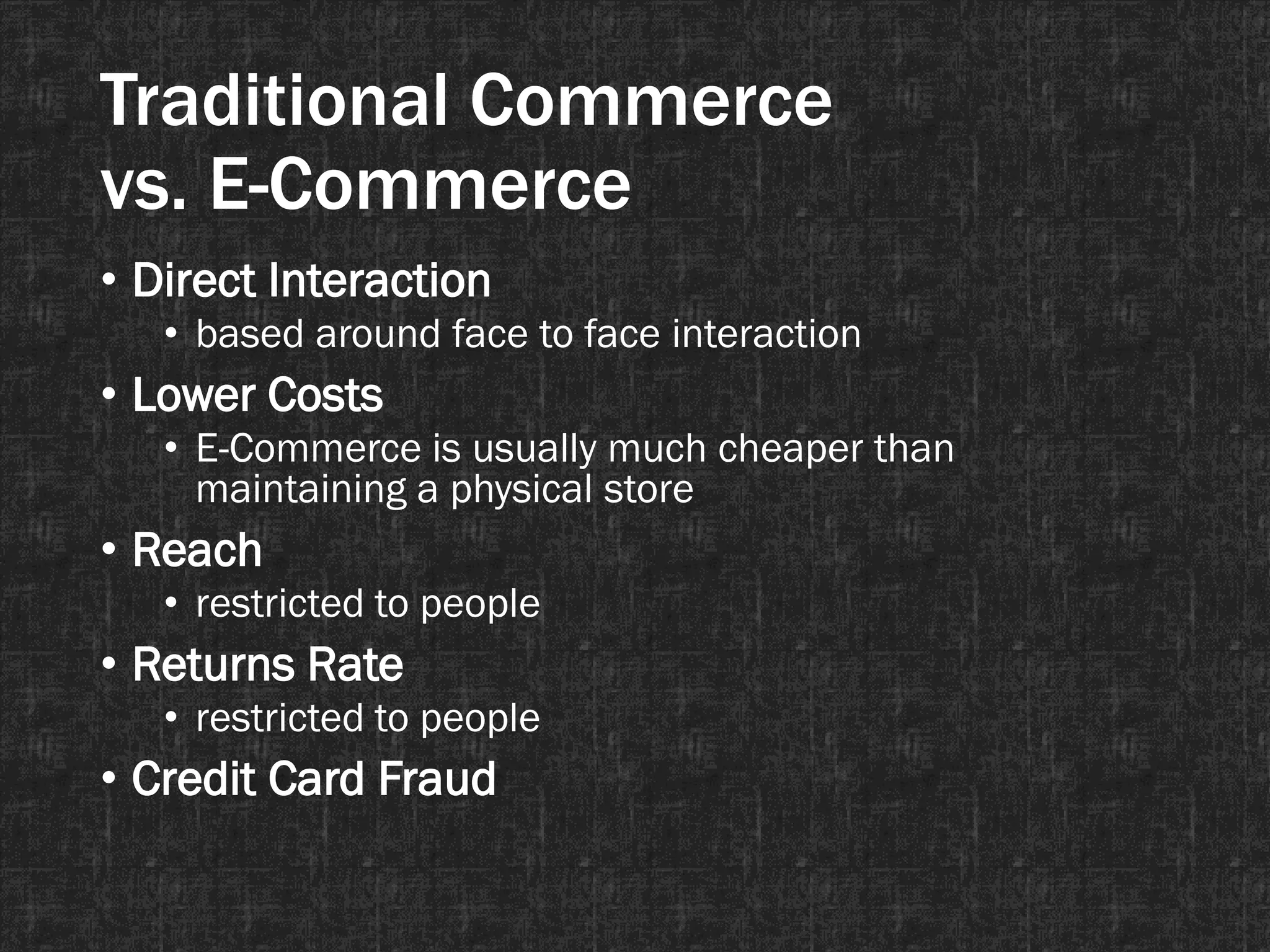 Traditional Commerce vs. E-Commerce

• Direct Interaction
  • based around face to face interaction
• Lower Costs
  • E-Commerce is usually much cheaper than maintaining a physical store
• Reach
  • restricted to people
• Returns Rate
  • restricted to people
• Credit Card Fraud